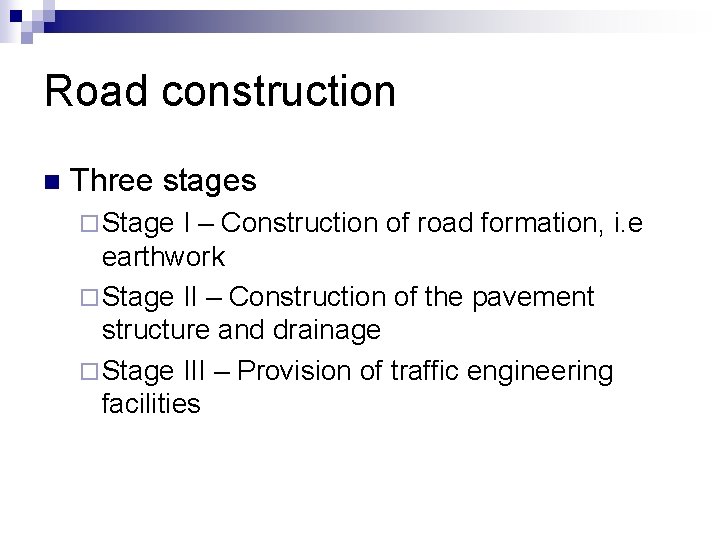 Road construction

Three stages

Stage I – Construction of road formation, i.e earthwork

Stage II – Construction of the pavement structure and drainage

Stage III – Provision of traffic engineering facilities